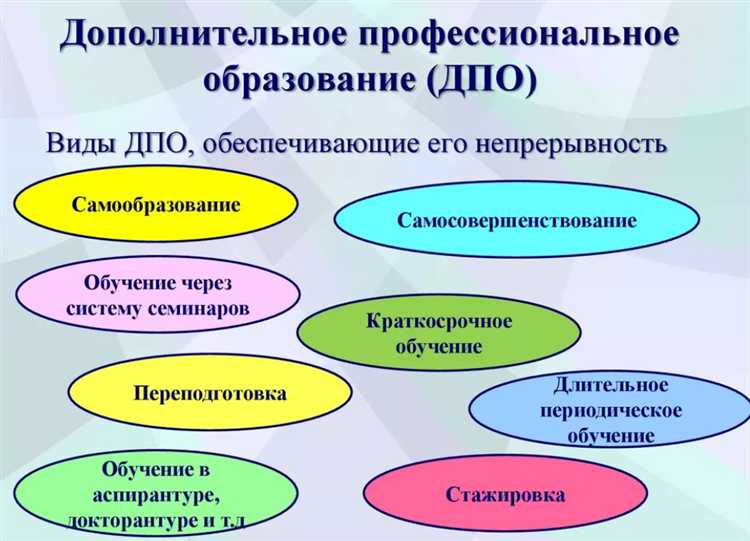 Дополнительное профессиональное образование (ДПО)

Виды ДПО, обеспечивающие его непрерывность

Самообразование

Самосовершенствование

Обучение через систему семинаров

Краткосрочное обучение

Переподготовка

Длительное периодическое обучение

Обучение в аспирантуре, докторантуре и т.д

Стажировка